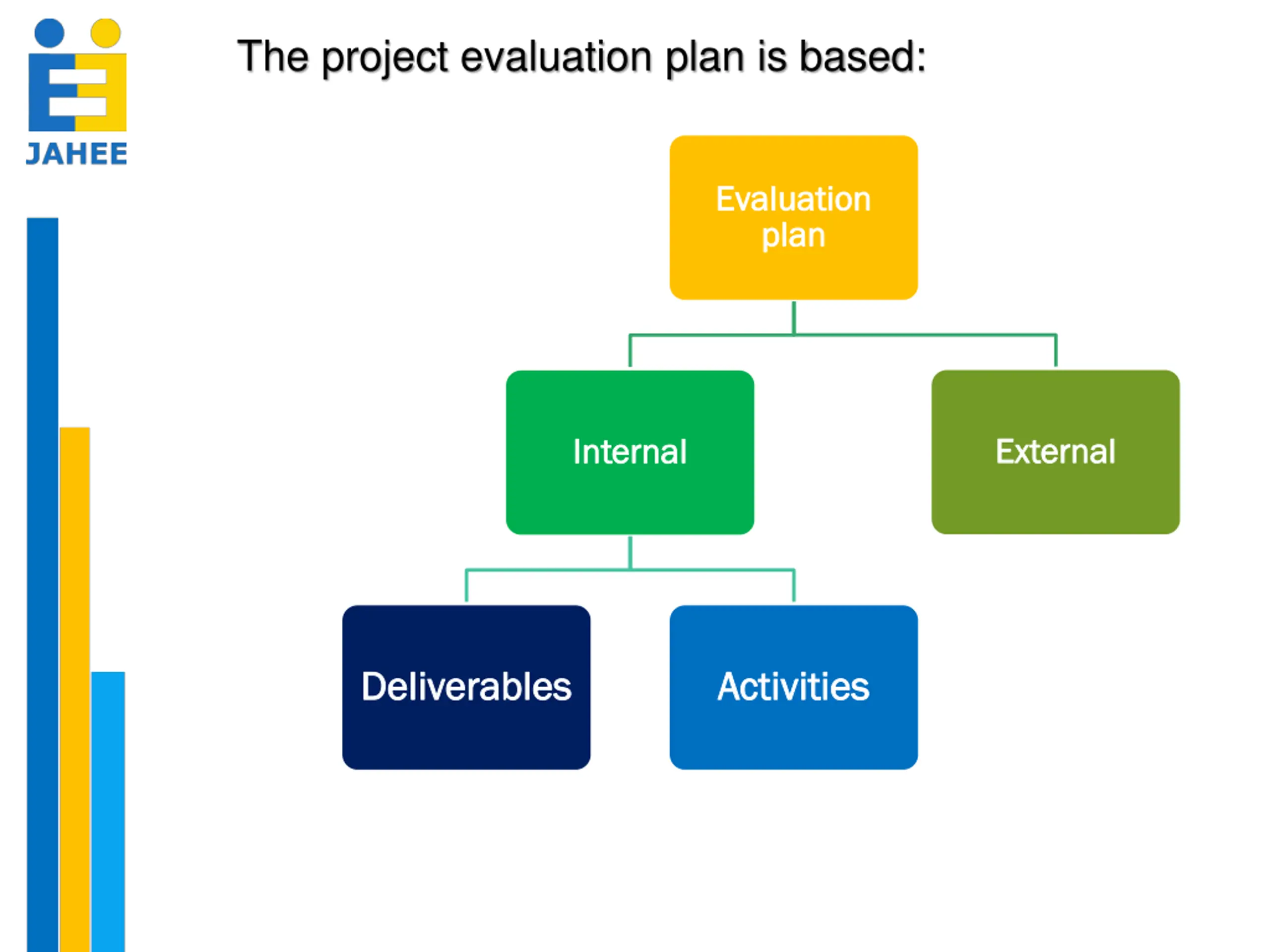 JAHEE

The project evaluation plan is based:

Evaluation plan

Internal

External

Deliverables

Activities